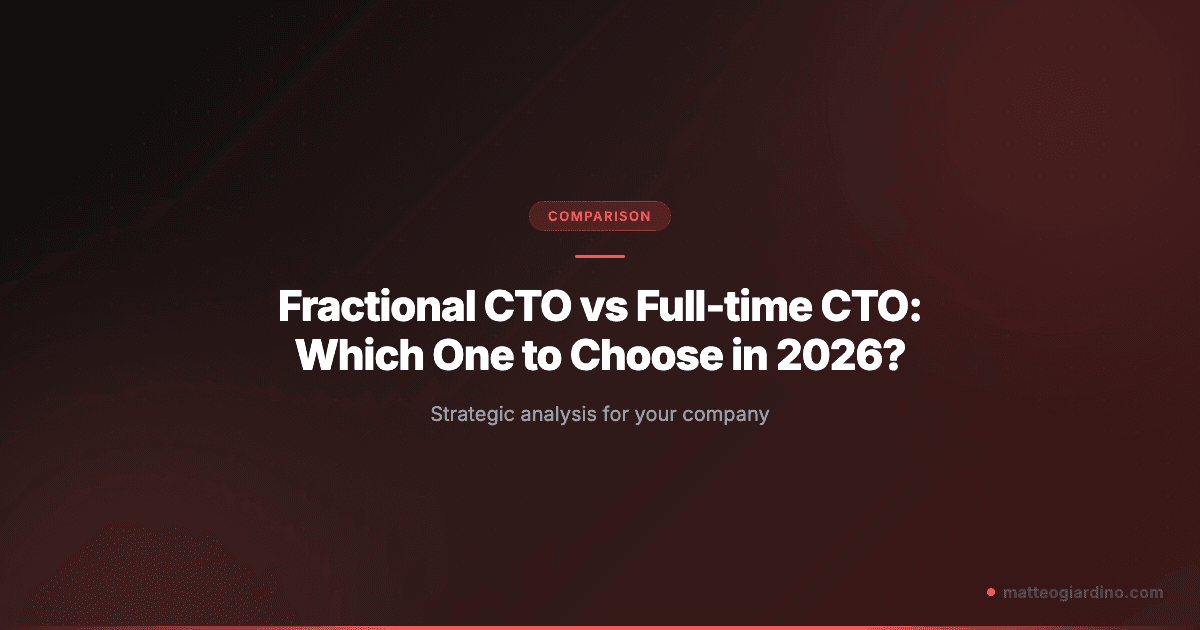 COMPARISON

Fractional CTO vs Full-time CTO: Which One to Choose in 2026?

Strategic analysis for your company

matteogiardino.com